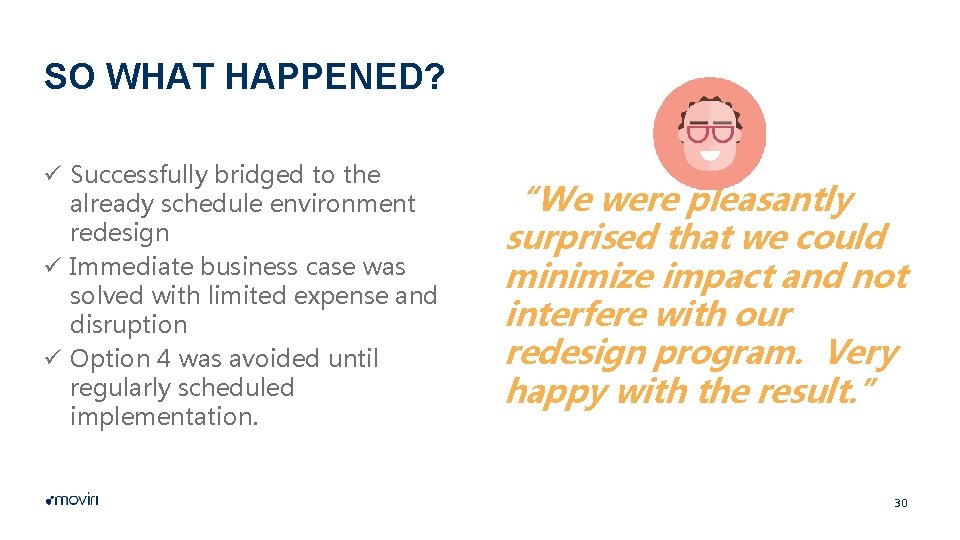 SO WHAT HAPPENED?

✓ Successfully bridged to the already schedule environment redesign
✓ Immediate business case was solved with limited expense and disruption
✓ Option 4 was avoided until regularly scheduled implementation.

"We were pleasantly surprised that we could minimize impact and not interfere with our redesign program. Very happy with the result."

movin

30